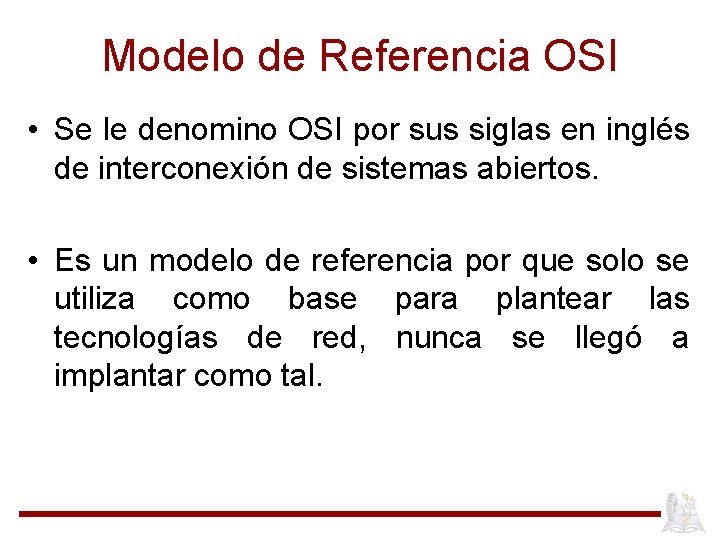 Modelo de Referencia OSI

• Se le denomino OSI por sus siglas en inglés de interconexión de sistemas abiertos.

• Es un modelo de referencia por que solo se utiliza como base para plantear las tecnologías de red, nunca se llegó a implantar como tal.